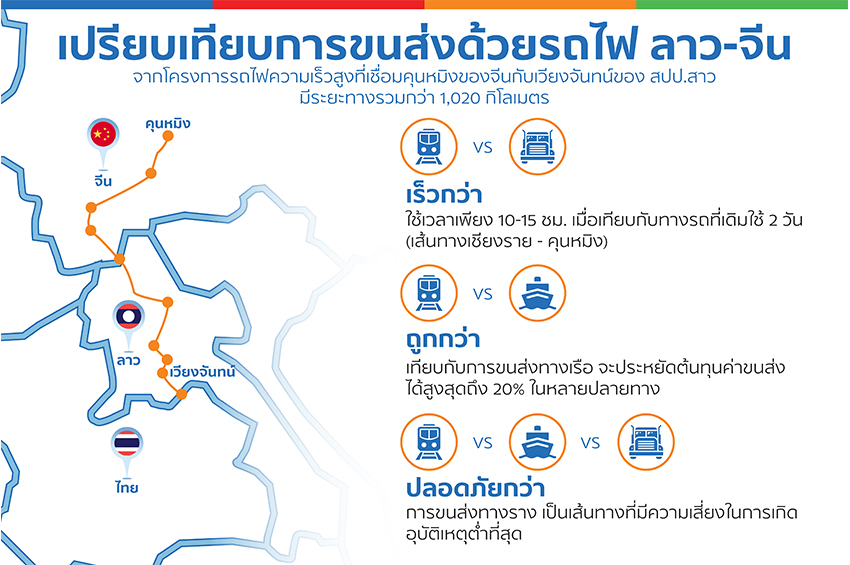 เปรียบเทียบการขนส่งด้วยรถไฟ ลาว-จีน
จากโครงการรถไฟความเร็วสูงที่เชื่อมคุนหมิงของจีนกับเวียงจันทน์ของ สปป.ลาว
มีระยะทางรวมกว่า 1,020 กิโลเมตร

คุนหมิง
จีน
ลาว
เวียงจันทน์
ไทย

VS

เร็วกว่า
ใช้เวลาเพียง 10-15 ชม. เมื่อเทียบกับทางรถที่เดิมใช้ 2 วัน (เส้นทางเชียงราย - คุนหมิง)

VS

ถูกกว่า
เทียบกับการขนส่งทางเรือ จะประหยัดต้นทุนค่าขนส่งได้สูงสุดถึง 20% ในหลายปลายทาง

VS VS

ปลอดภัยกว่า
การขนส่งทางราง เป็นเส้นทางที่มีความเสี่ยงในการเกิดอุบัติเหตุต่ำที่สุด